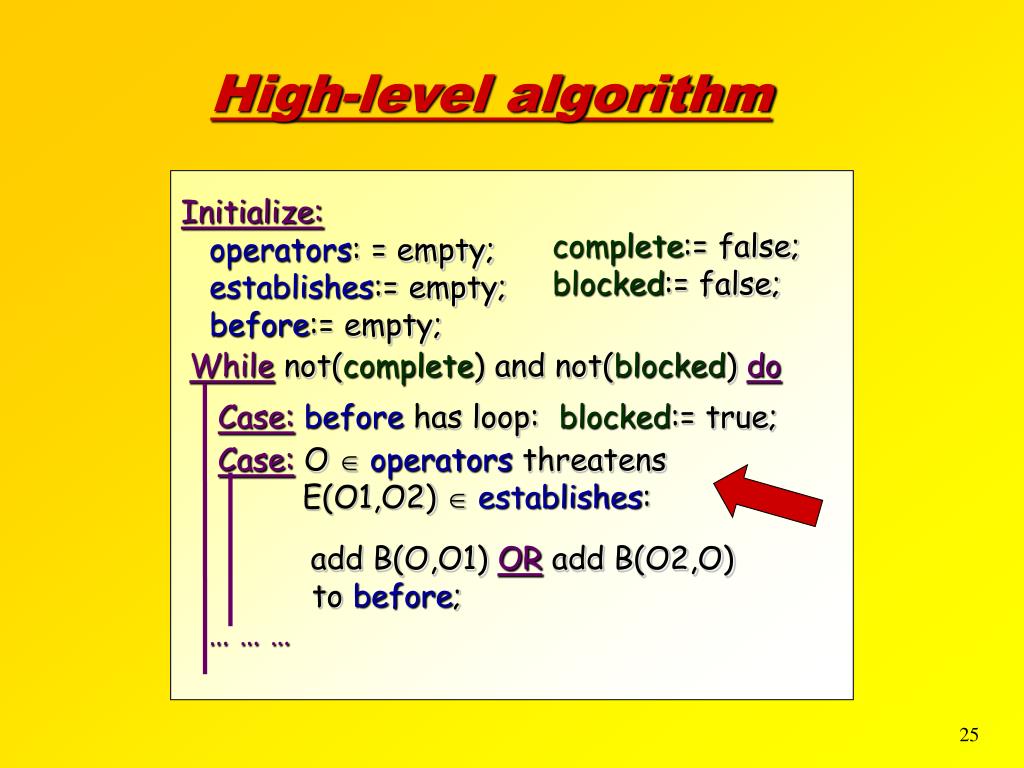 High-level algorithm

Initialize:
operators: = empty;
establishes:= empty;
before:= empty;

complete:= false;
blocked:= false;

While not(complete) and not(blocked) do

Case: before has loop: blocked:= true;

Case: O $\in$ operators threatens E(O1,O2) $\in$ establishes:

add B(O,O1) OR add B(O2,O) to before;

… … …

25